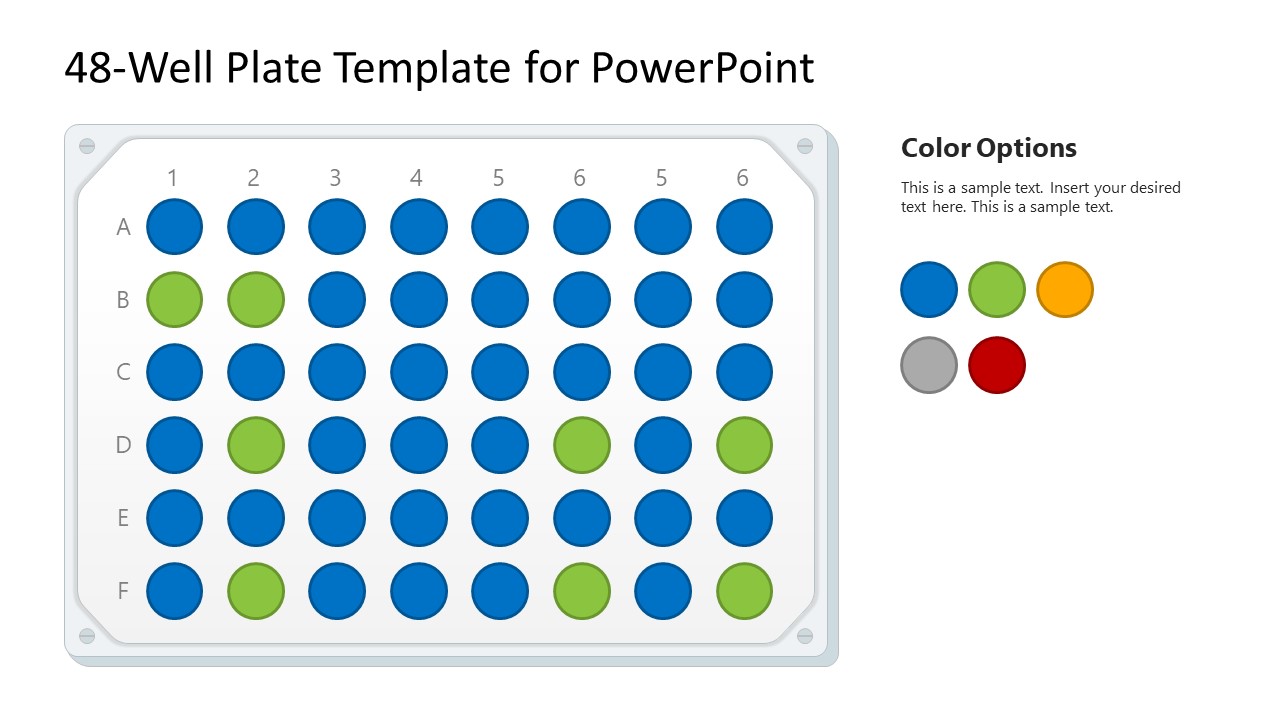 48-Well Plate Template for PowerPoint

1 2 3 4 5 6 5 6

A

B

C

D

E

F

Color Options

This is a sample text. Insert your desired text here. This is a sample text.